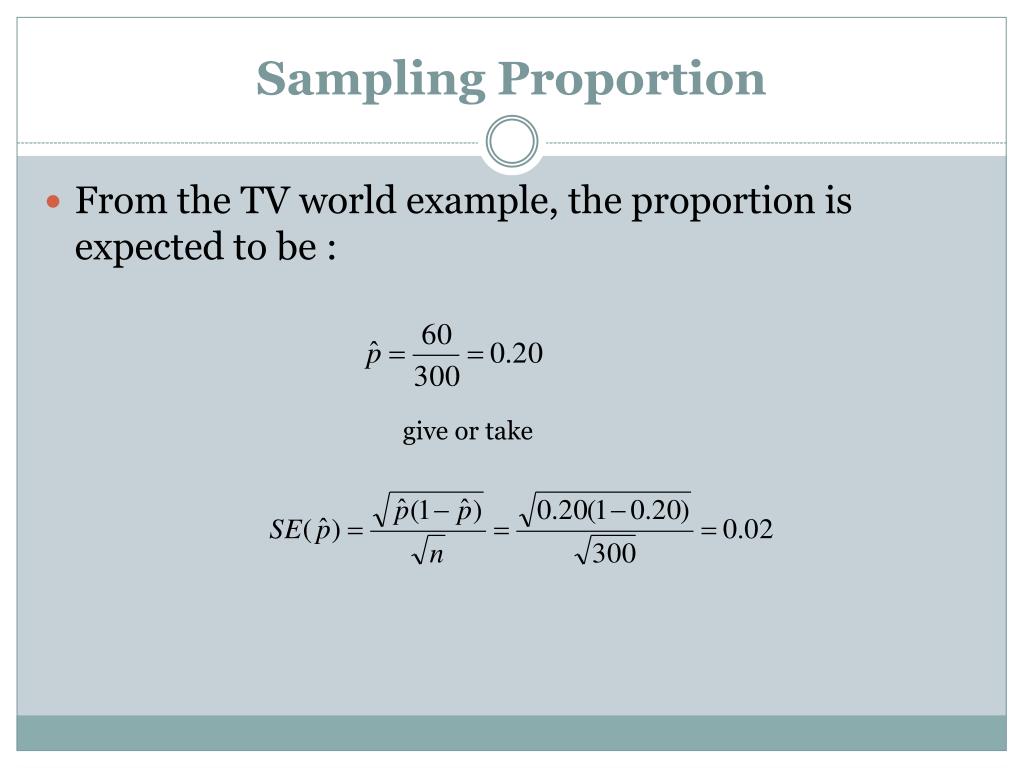 Sampling Proportion

From the TV world example, the proportion is expected to be :

$\hat{p} = \frac{60}{300} = 0.20$

give or take

$SE(\hat{p}) = \frac{\sqrt{\hat{p}(1-\hat{p})}}{\sqrt{n}} = \frac{\sqrt{0.20(1-0.20)}}{\sqrt{300}} = 0.02$